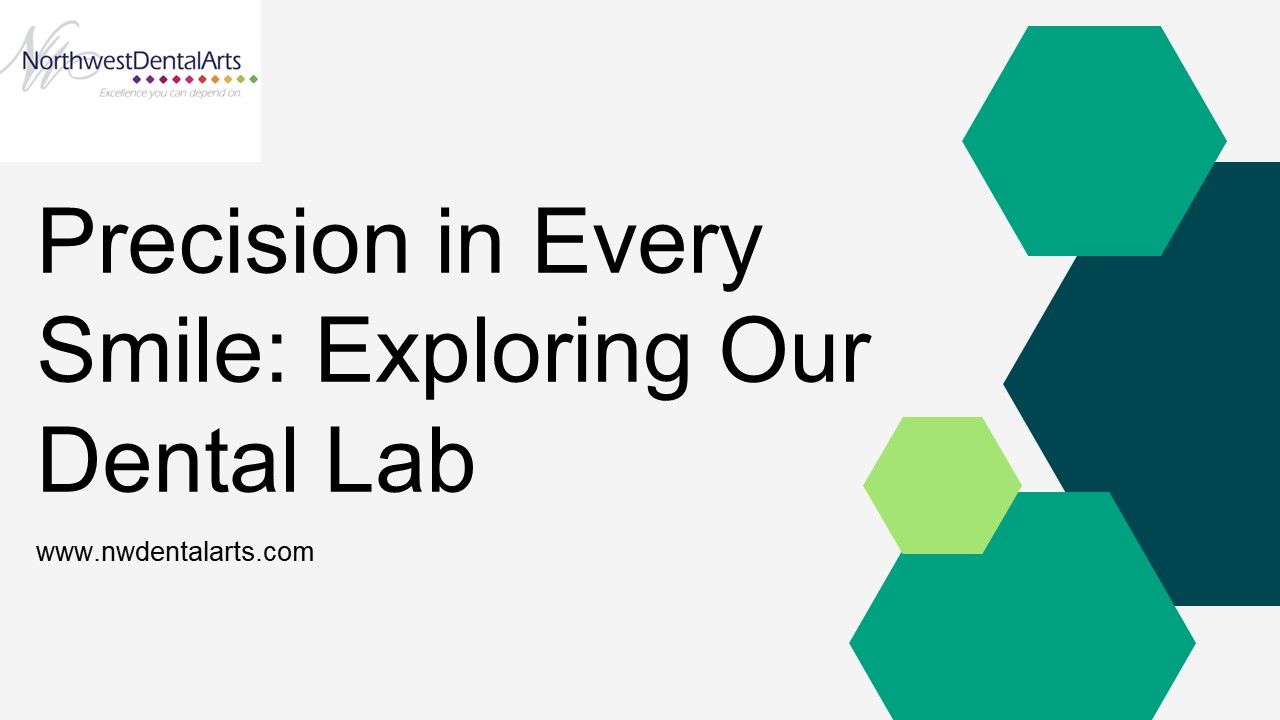 NorthwestDentalArts
Excellence you can depend on.

Precision in Every Smile: Exploring Our Dental Lab

www.nwdentalarts.com